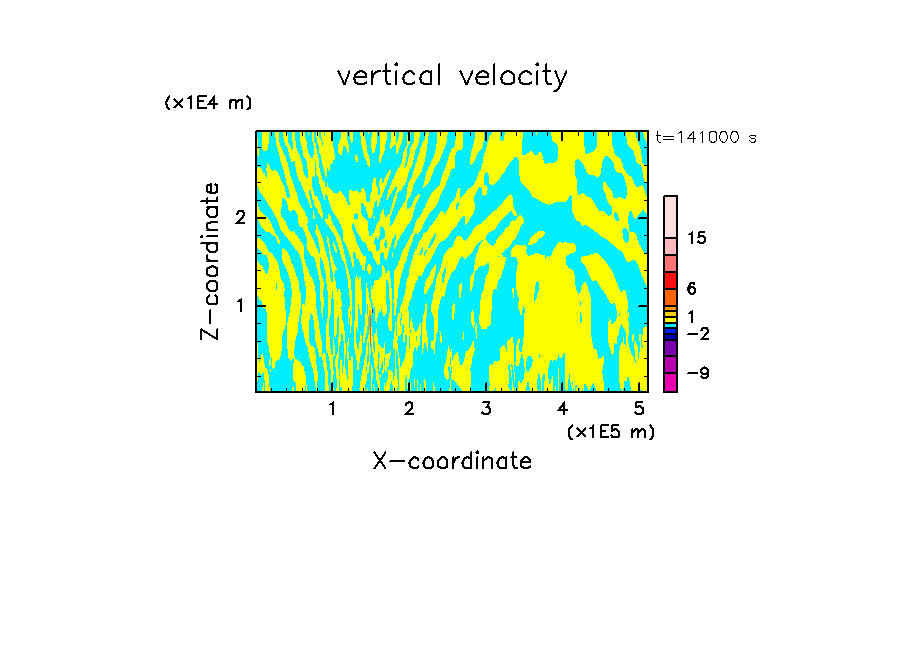 vertical velocity

(x1E4 m)

t=141000 s

Z-coordinate

2

1

15

6

1

−2

−9

1 2 3 4 5

(x1E5 m)

X-coordinate